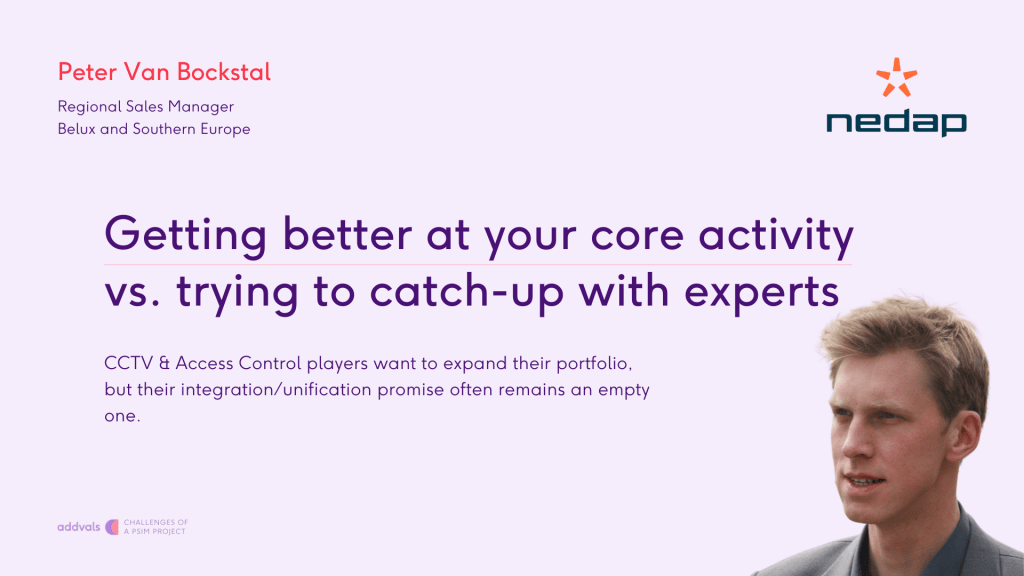 Peter Van Bockstal

Regional Sales Manager
Belux and Southern Europe

nedap

Getting better at your core activity vs. trying to catch-up with experts

CCTV & Access Control players want to expand their portfolio, but their integration/unification promise often remains an empty one.

addvals CHALLENGES OF A PSIM PROJECT